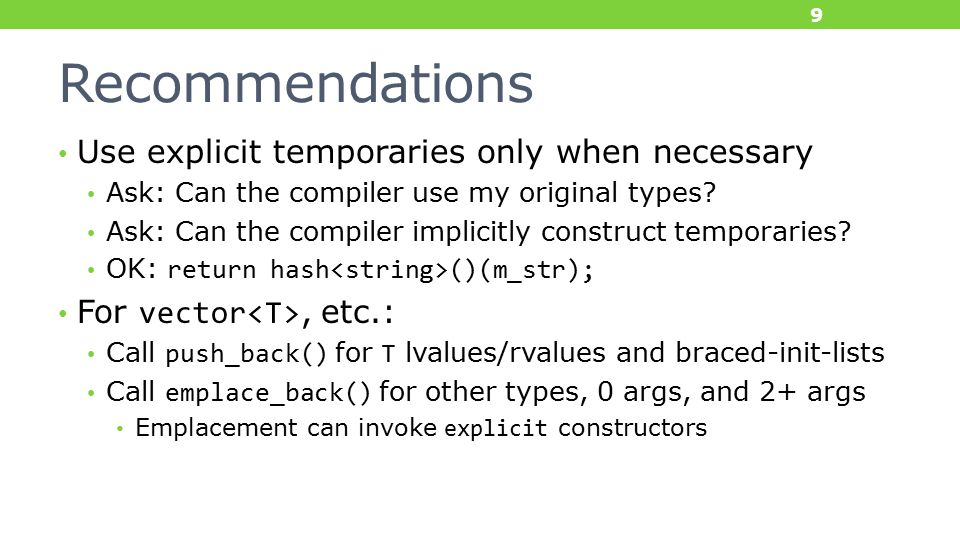 9

Recommendations

• Use explicit temporaries only when necessary
  • Ask: Can the compiler use my original types?
  • Ask: Can the compiler implicitly construct temporaries?
  • OK: return hash<string>()(m_str);
• For vector<T>, etc.:
  • Call push_back() for T lvalues/rvalues and braced-init-lists
  • Call emplace_back() for other types, 0 args, and 2+ args
    • Emplacement can invoke explicit constructors